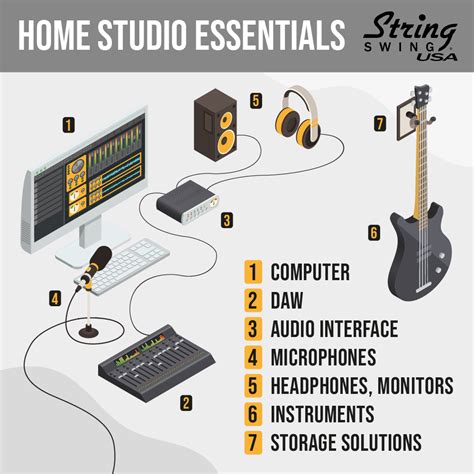 HOME STUDIO ESSENTIALS

String SWING USA

1

5

7

3

6

4

2

1 COMPUTER
2 DAW
3 AUDIO INTERFACE
4 MICROPHONES
5 HEADPHONES, MONITORS
6 INSTRUMENTS
7 STORAGE SOLUTIONS